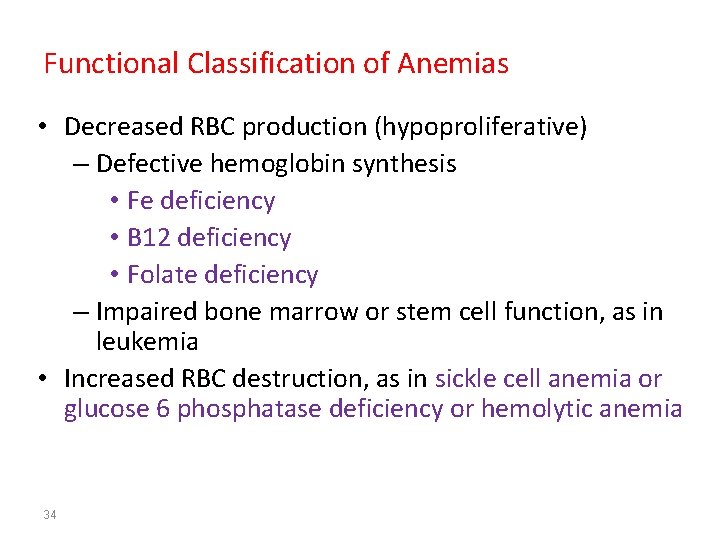 Functional Classification of Anemias

• Decreased RBC production (hypoproliferative)
 – Defective hemoglobin synthesis
  • Fe deficiency
  • B12 deficiency
  • Folate deficiency
 – Impaired bone marrow or stem cell function, as in leukemia
• Increased RBC destruction, as in sickle cell anemia or glucose 6 phosphatase deficiency or hemolytic anemia

34